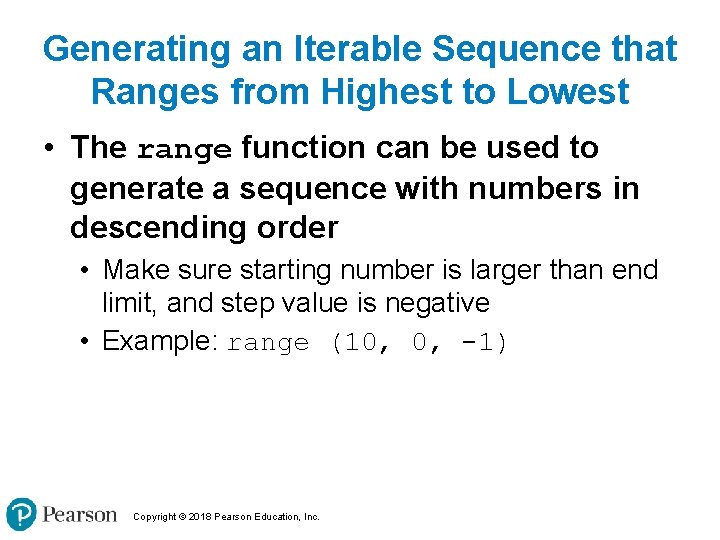 Generating an Iterable Sequence that Ranges from Highest to Lowest

• The range function can be used to generate a sequence with numbers in descending order

• Make sure starting number is larger than end limit, and step value is negative

• Example: range (10, 0, -1)

Pearson

Copyright © 2018 Pearson Education, Inc.